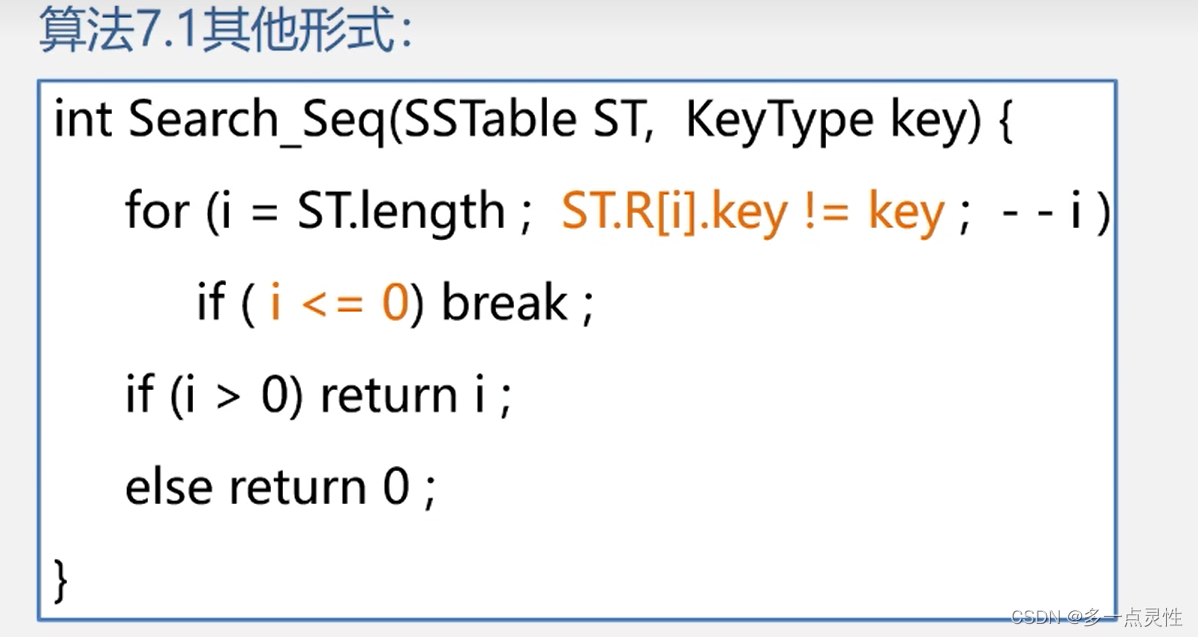 算法7.1其他形式:

int Search_Seq(SSTable ST, KeyType key) {
for (i = ST.length ; ST.R[i].key != key ; - - i )
if ( i <= 0) break ;
if (i > 0) return i ;
else return 0 ;
}

CSDN @多一点灵性